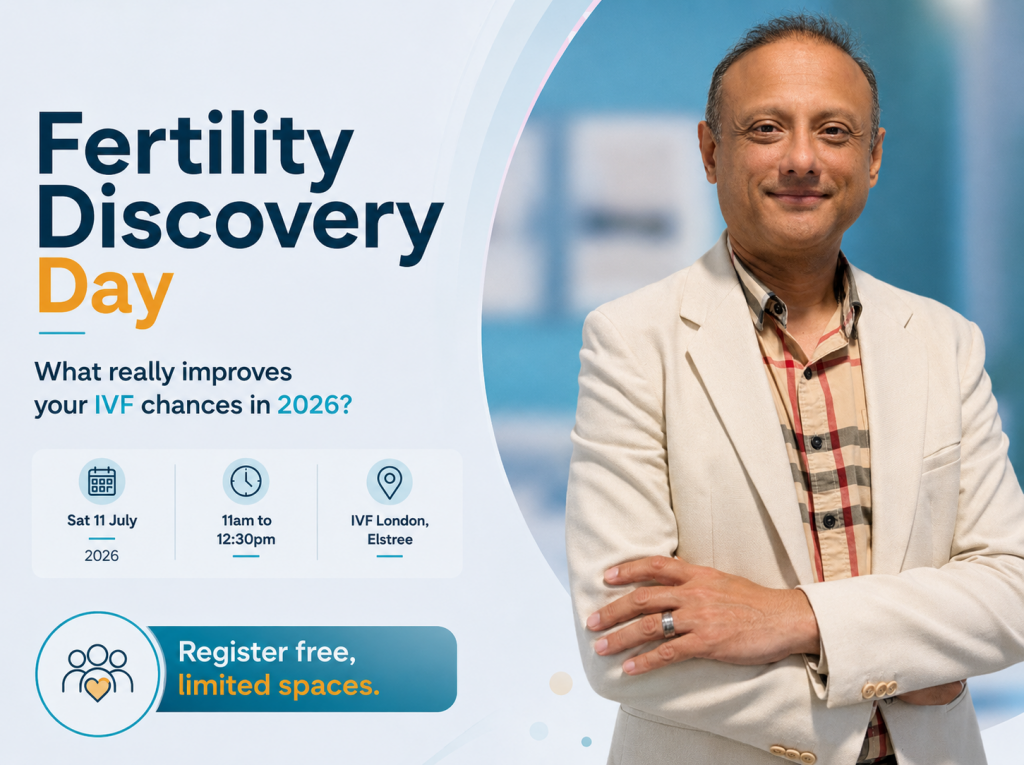 Fertility Discovery Day

What really improves your IVF chances in 2026?

Sat 11 July

2026

11am to 12:30pm

IVF London, Elstree

Register free, limited spaces.